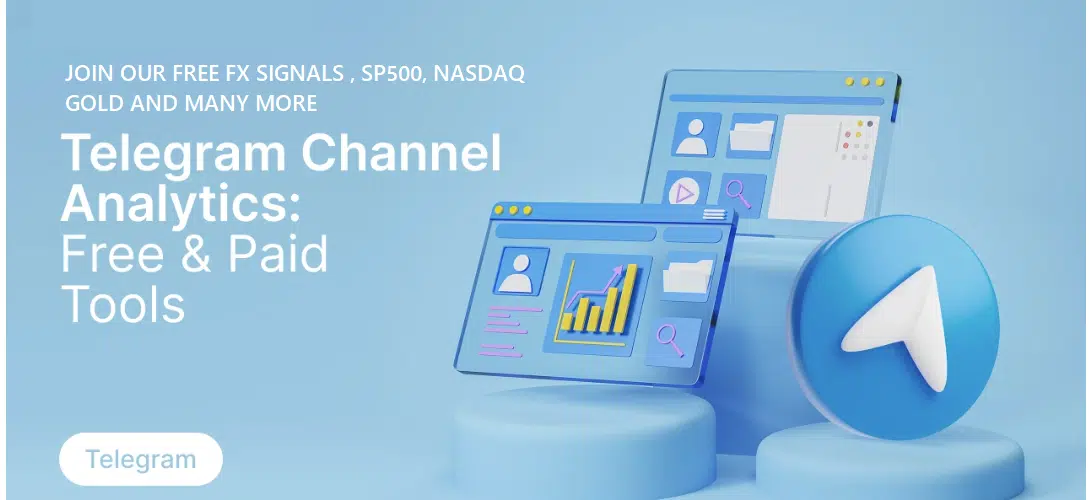 JOIN OUR FREE FX SIGNALS , SP500, NASDAQ
GOLD AND MANY MORE

Telegram Channel Analytics: Free & Paid Tools

Telegram